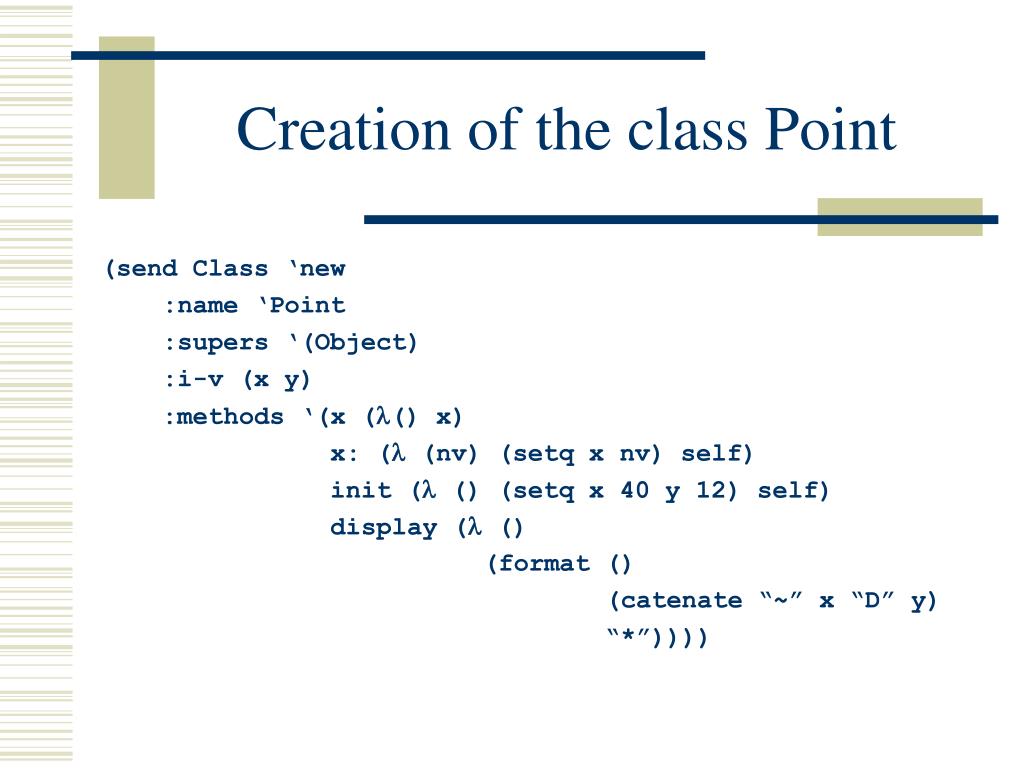 Creation of the class Point

(send Class ‘new
:name ‘Point
:supers ‘(Object)
:i-v (x y)
:methods ‘(x (λ() x)
x: (λ (nv) (setq x nv) self)
init (λ () (setq x 40 y 12) self)
display (λ ()
(format ()
(catenate “~” x “D” y)
“*”))))